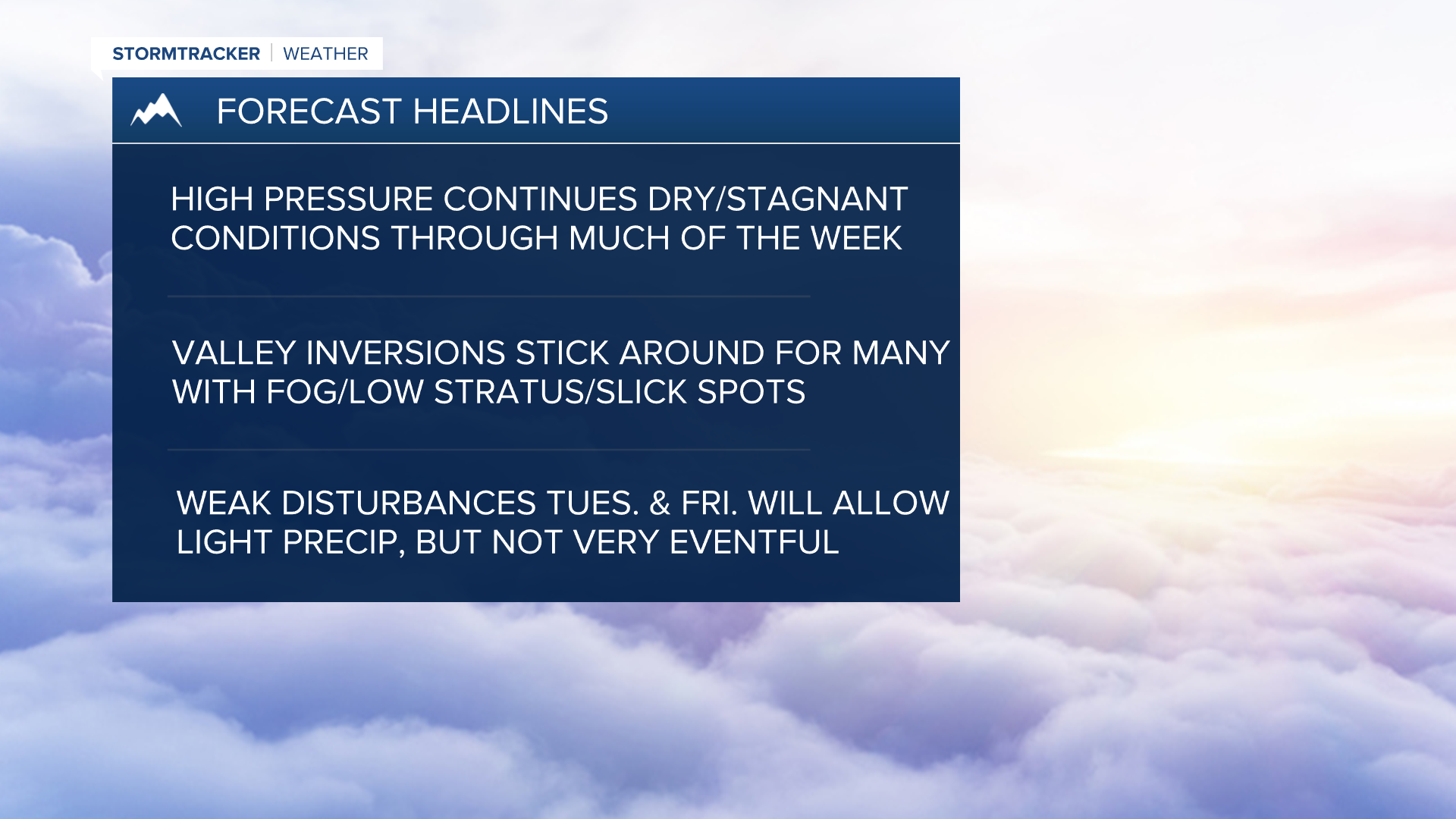 STORMTRACKER | WEATHER

FORECAST HEADLINES

HIGH PRESSURE CONTINUES DRY/STAGNANT CONDITIONS THROUGH MUCH OF THE WEEK

VALLEY INVERSIONS STICK AROUND FOR MANY WITH FOG/LOW STRATUS/SLICK SPOTS

WEAK DISTURBANCES TUES. & FRI. WILL ALLOW LIGHT PRECIP, BUT NOT VERY EVENTFUL